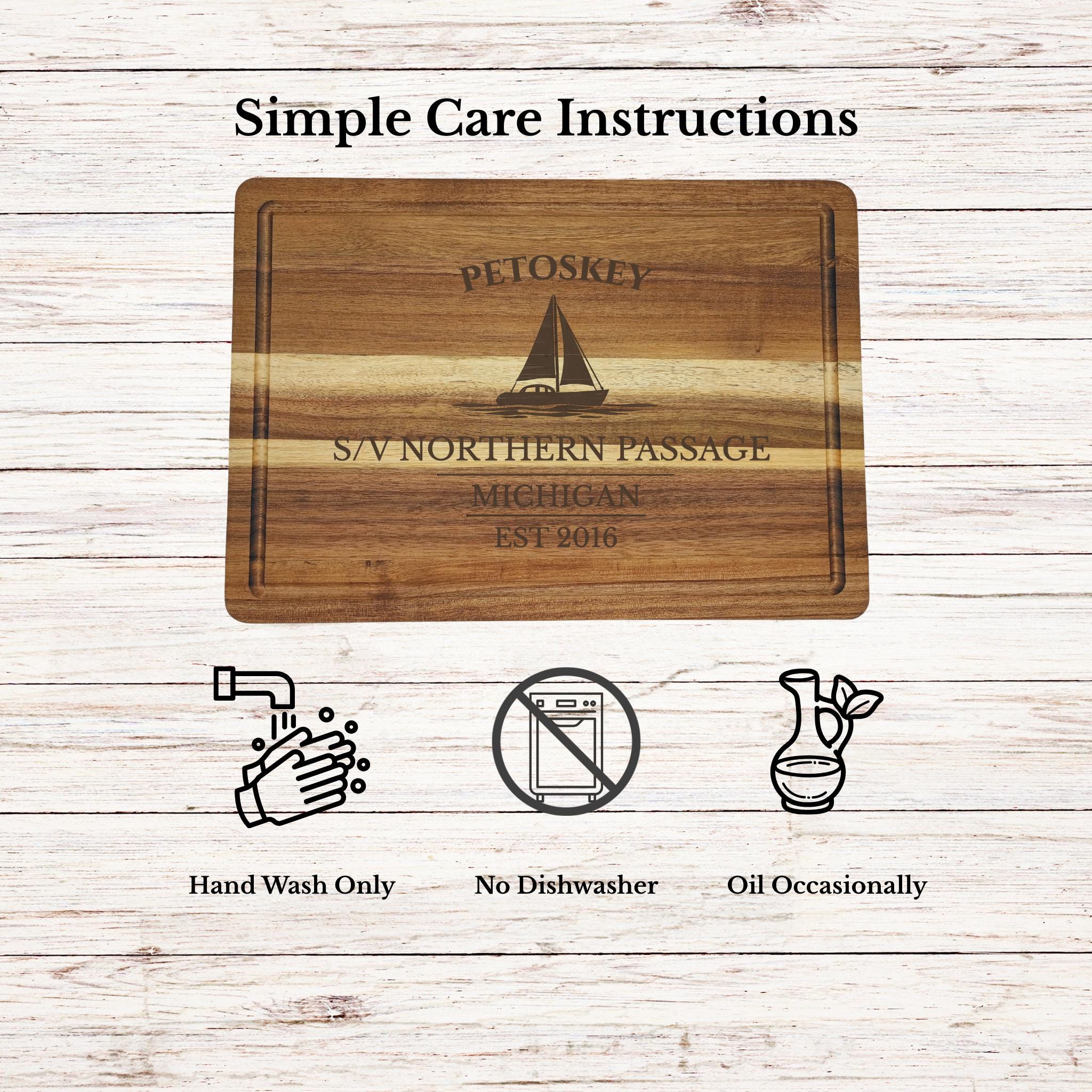 Simple Care Instructions

PETOSKEY

S/V NORTHERN PASSAGE

MICHIGAN

EST 2016

Hand Wash Only

No Dishwasher

Oil Occasionally